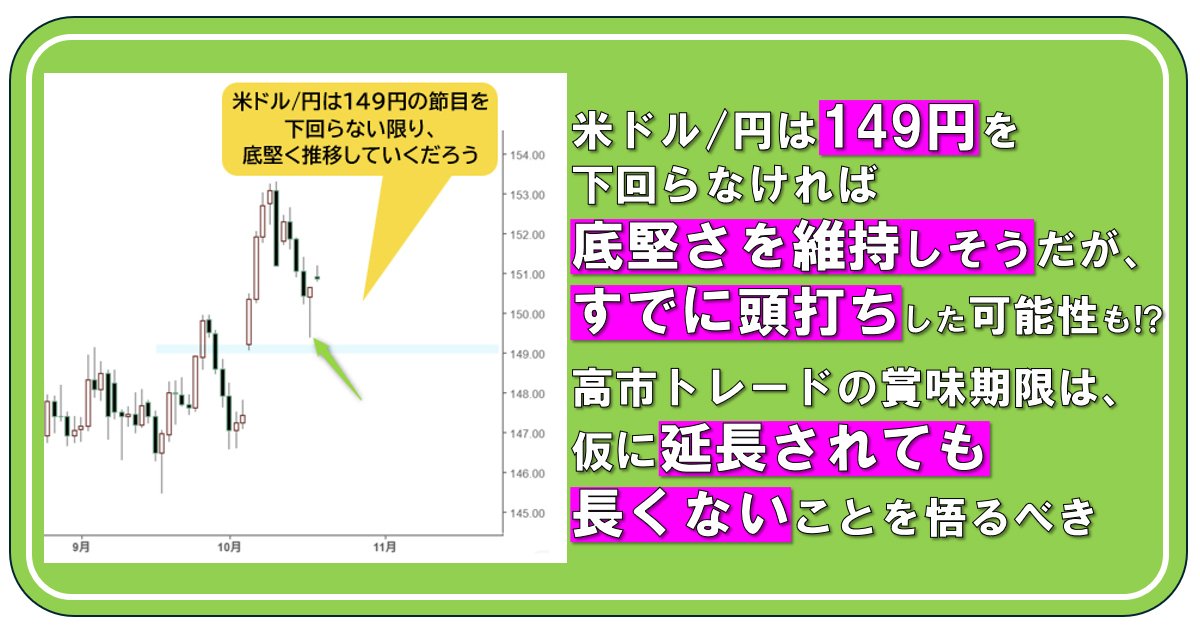 米ドル/円は149円の節目を下回らない限り、底堅く推移していくだろう

154.00
153.00
152.00
151.00
150.00
149.00
148.00
147.00
146.00
145.00

9月
10月
11月

米ドル/円は149円を下回らなければ底堅さを維持しそうだが、すでに頭打ちした可能性も!?

高市トレードの賞味期限は、仮に延長されても長くないことを悟るべき